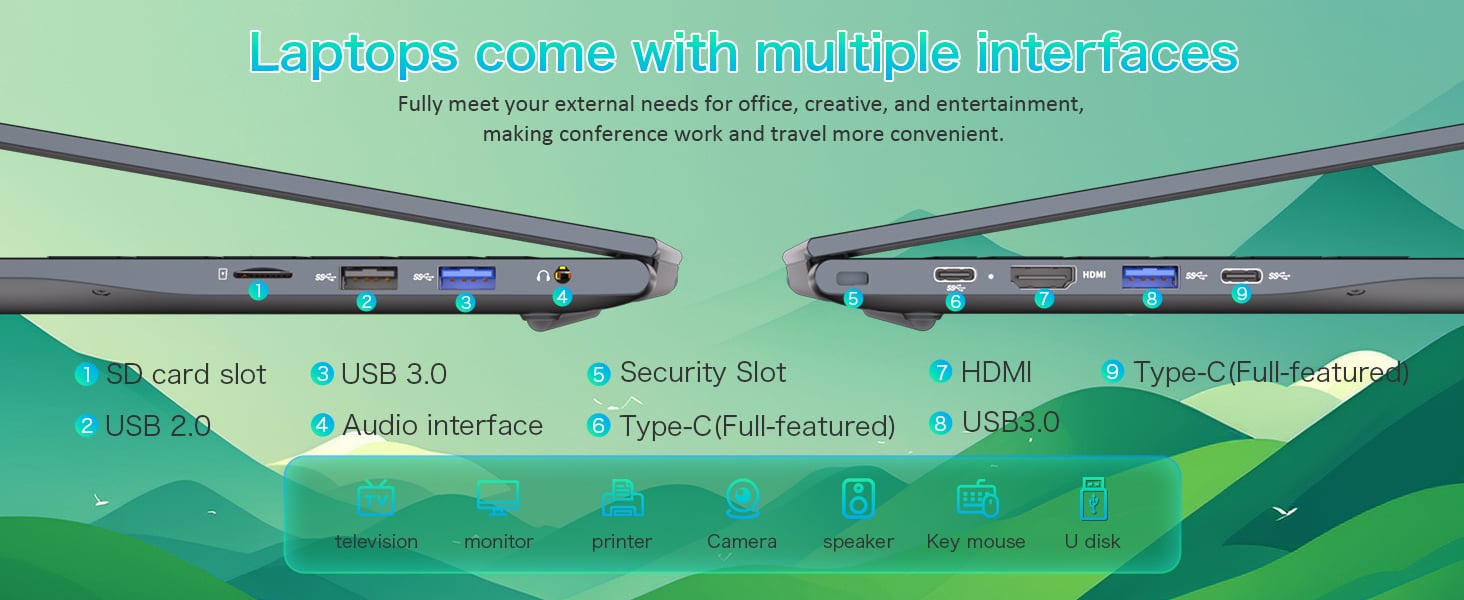 Laptops come with multiple interfaces

Fully meet your external needs for office, creative, and entertainment, making conference work and travel more convenient.

1 2 3 4

5 6 HDMI 7 8 9

1 SD card slot
2 USB 2.0
3 USB 3.0
4 Audio interface
5 Security Slot
6 Type-C(Full-featured)
7 HDMI
8 USB3.0
9 Type-C(Full-featured)

TV
television
monitor
printer
Camera
speaker
Key mouse
U disk